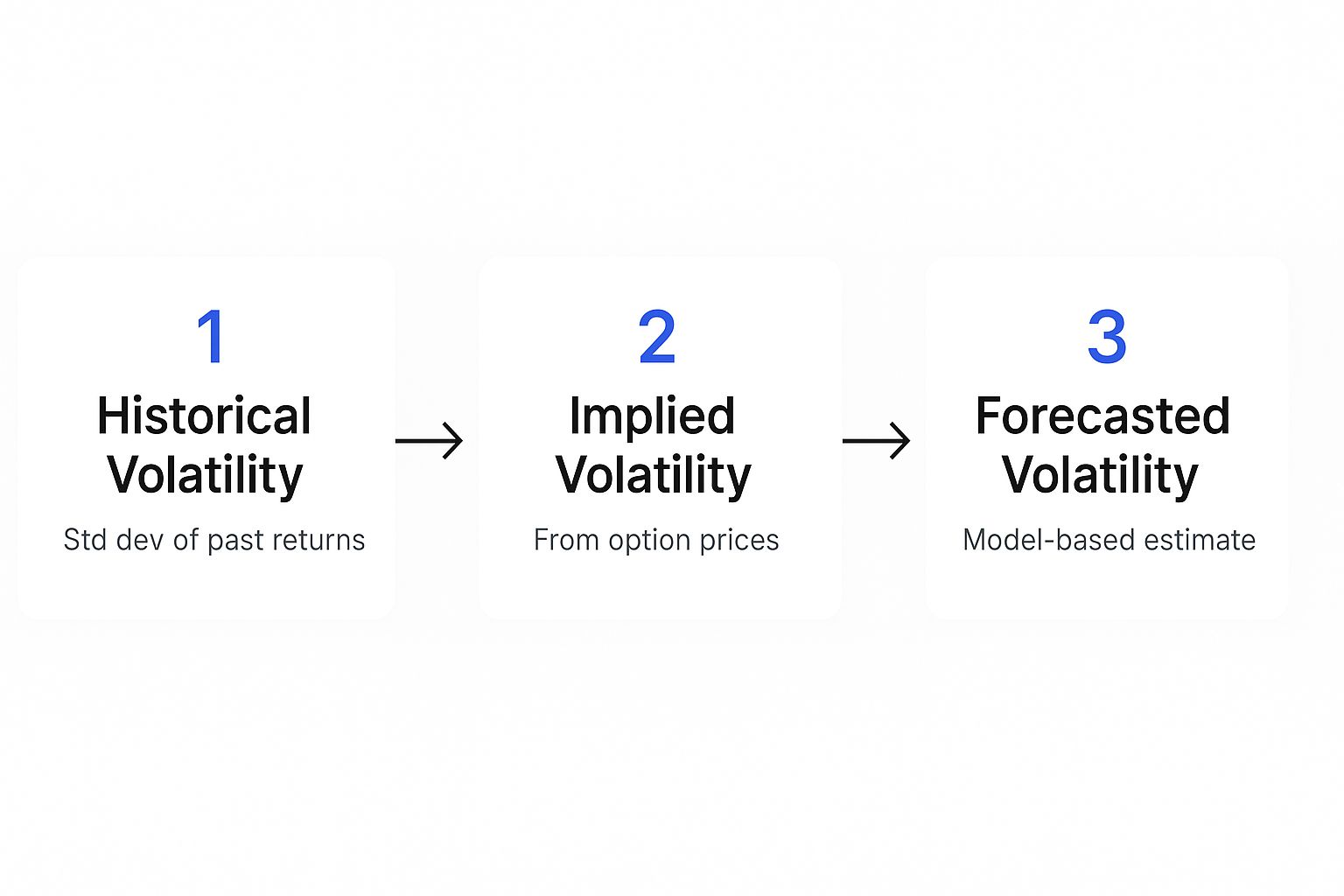 1
Historical Volatility
Std dev of past returns

2
Implied Volatility
From option prices

3
Forecasted Volatility
Model-based estimate